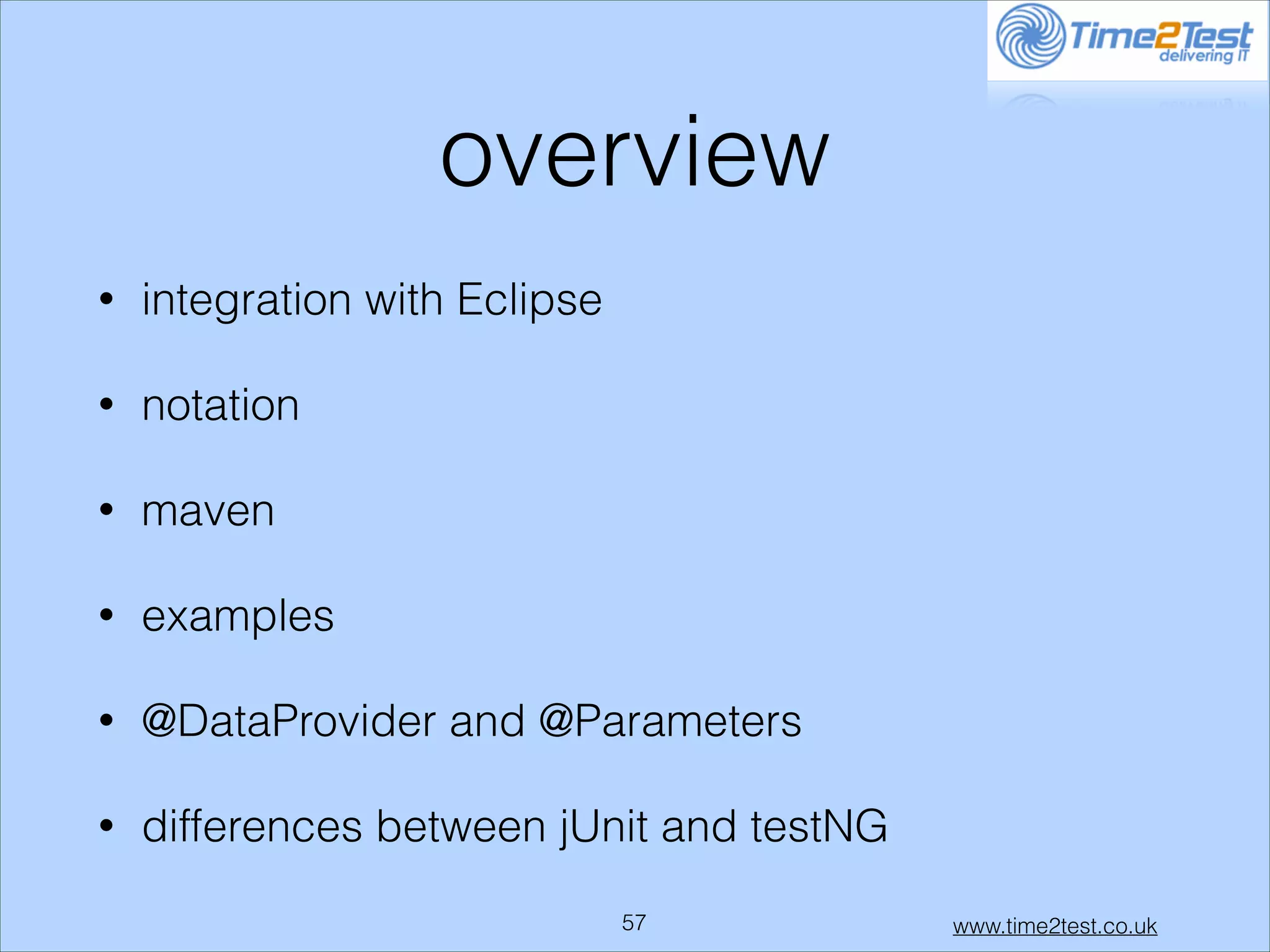 Time2Test
delivering IT

overview

• integration with Eclipse
• notation
• maven
• examples
• @DataProvider and @Parameters
• differences between jUnit and testNG

57

www.time2test.co.uk